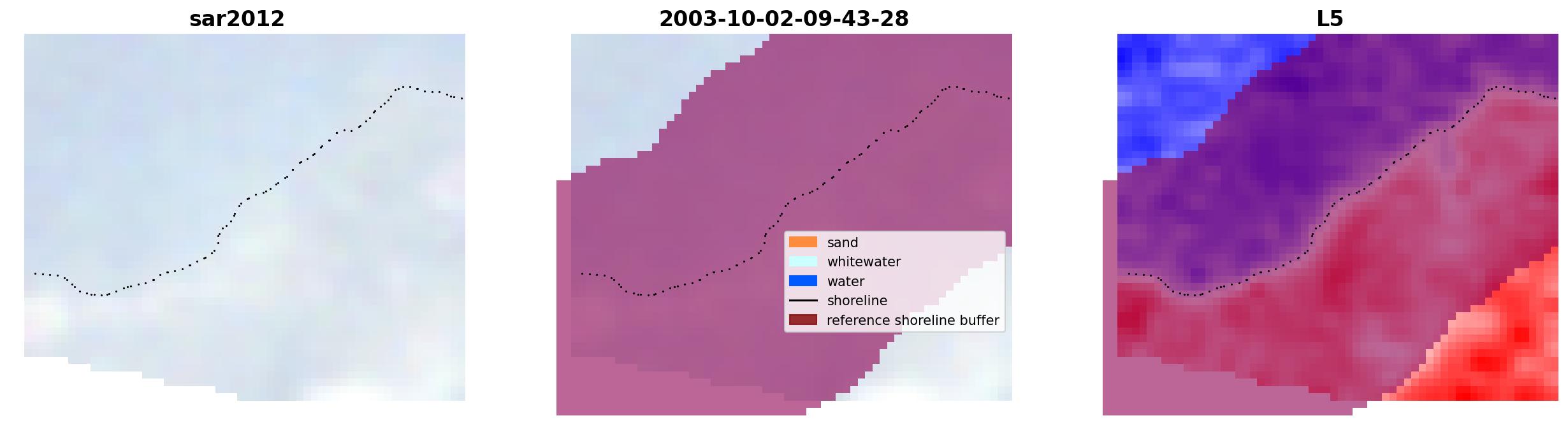 sar2012

2003-10-02-09-43-28

sand
whitewater
water
shoreline
reference shoreline buffer

L5